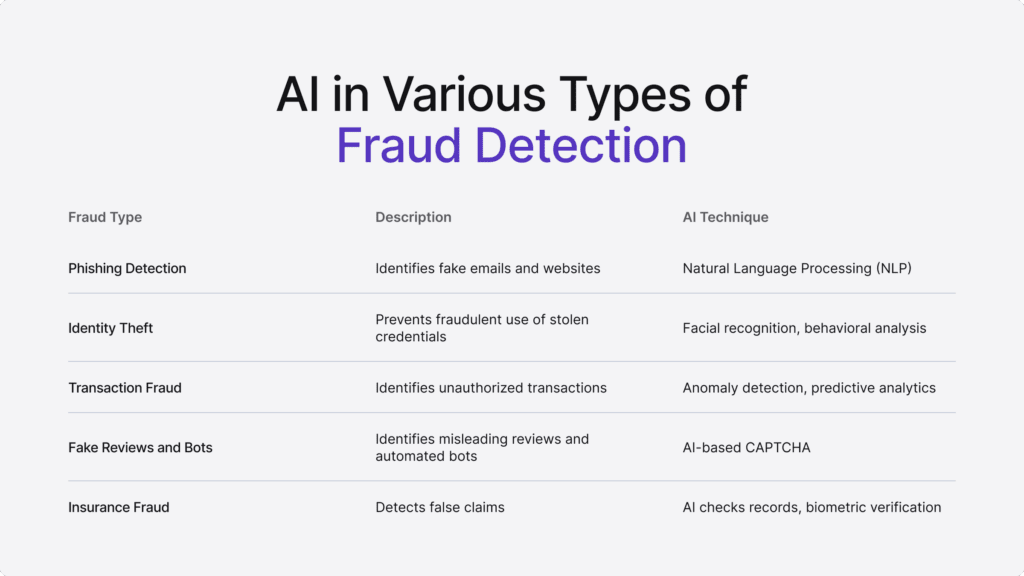 AI in Various Types of Fraud Detection

| Fraud Type | Description | AI Technique |
|---|---|---|
| Phishing Detection | Identifies fake emails and websites | Natural Language Processing (NLP) |
| Identity Theft | Prevents fraudulent use of stolen credentials | Facial recognition, behavioral analysis |
| Transaction Fraud | Identifies unauthorized transactions | Anomaly detection, predictive analytics |
| Fake Reviews and Bots | Identifies misleading reviews and automated bots | AI-based CAPTCHA |
| Insurance Fraud | Detects false claims | AI checks records, biometric verification |